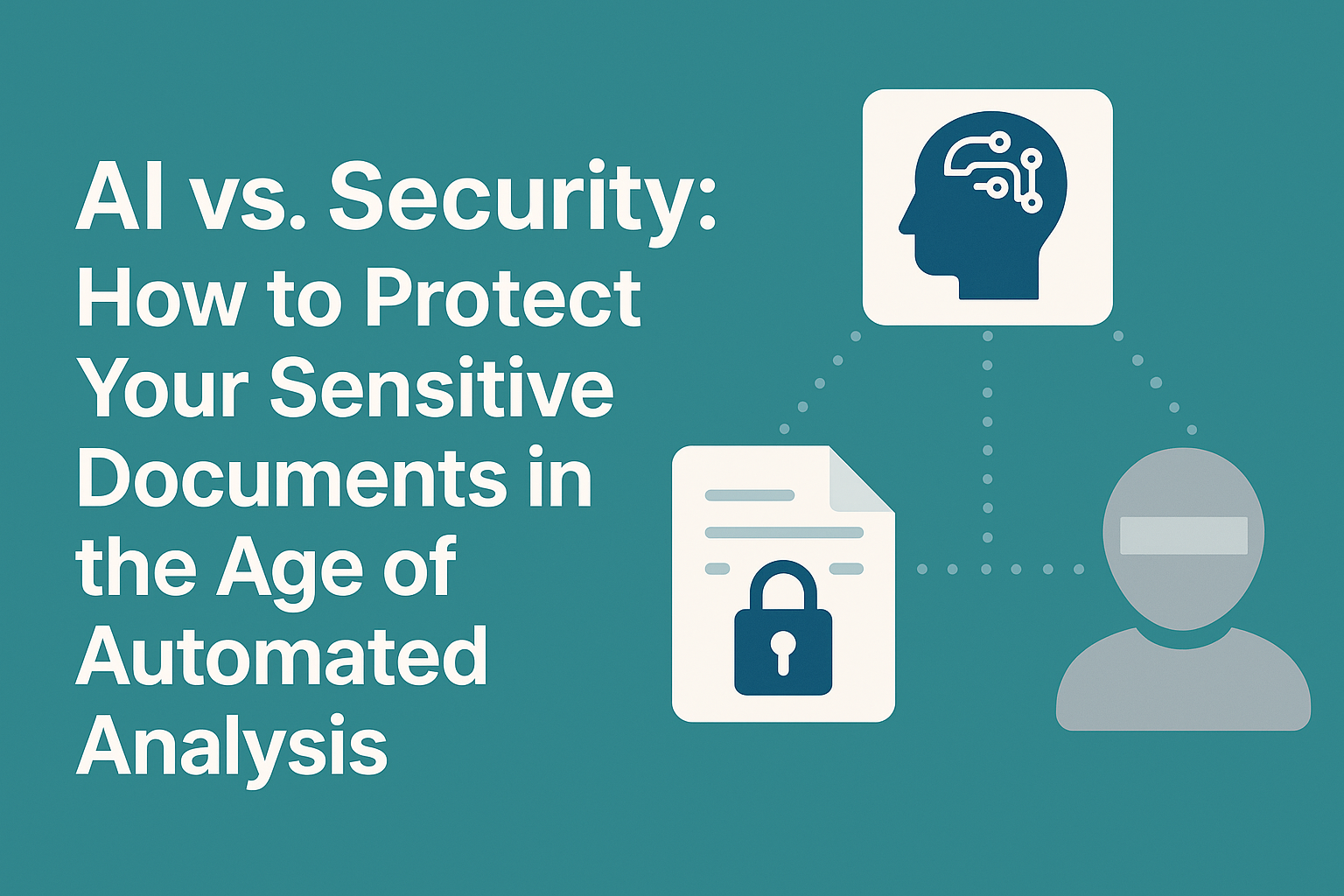 AI vs. Security: How to Protect Your Sensitive Documents in the Age of Automated Analysis